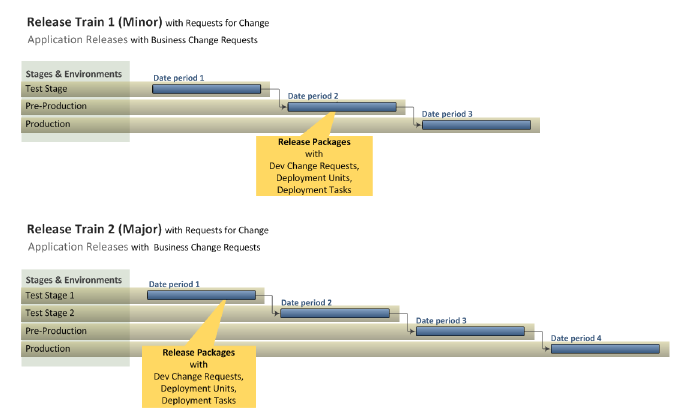 Release Train 1 (Minor) with Requests for Change
Application Releases with Business Change Requests

Stages & Environments
Test Stage
Pre-Production
Production

Date period 1
Date period 2
Date period 3

Release Packages with Dev Change Requests, Deployment Units, Deployment Tasks

Release Train 2 (Major) with Requests for Change
Application Releases with Business Change Requests

Stages & Environments
Test Stage 1
Test Stage 2
Pre-Production
Production

Date period 1
Date period 2
Date period 3
Date period 4

Release Packages with Dev Change Requests, Deployment Units, Deployment Tasks